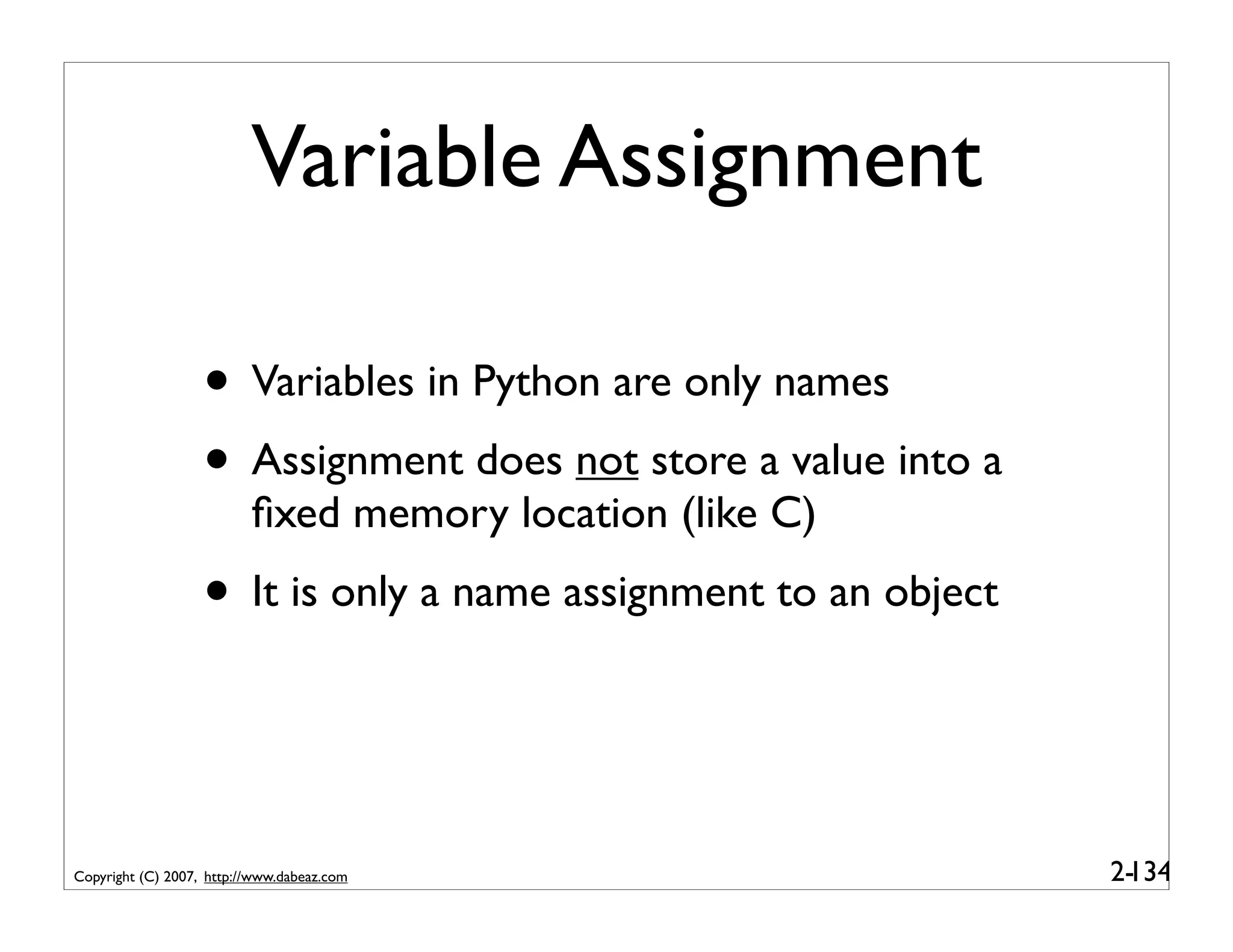 Variable Assignment

• Variables in Python are only names

• Assignment does not store a value into a fixed memory location (like C)

• It is only a name assignment to an object

Copyright (C) 2007, http://www.dabeaz.com

2-134